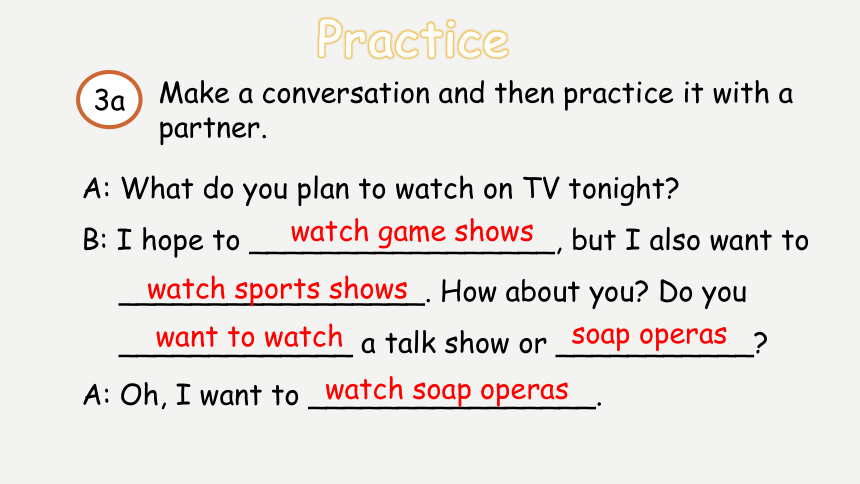 Practice

3a Make a conversation and then practice it with a partner.

A: What do you plan to watch on TV tonight?

B: I hope to watch game shows, but I also want to watch sports shows. How about you? Do you want to watch a talk show or soap operas?

A: Oh, I want to watch soap operas.